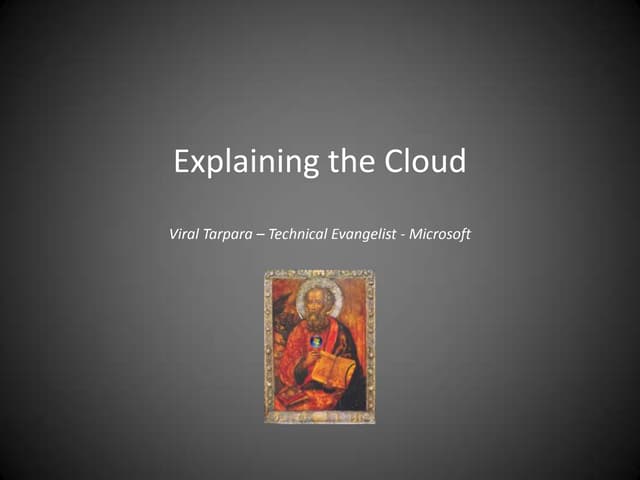 Explaining the Cloud

Viral Tarpara – Technical Evangelist - Microsoft